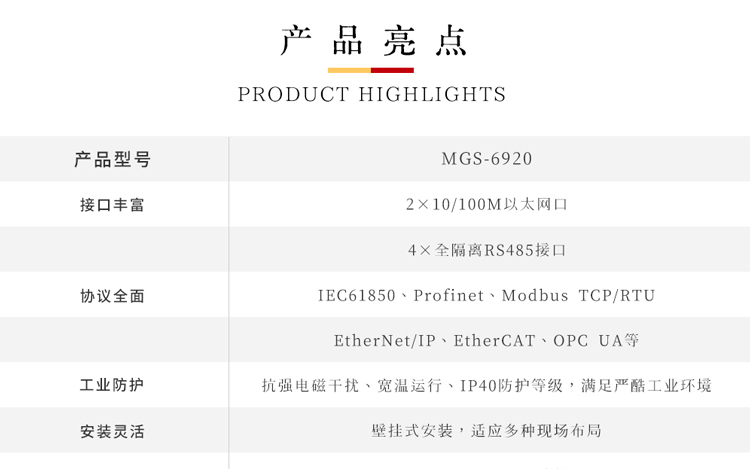 产品亮点

PRODUCT HIGHLIGHTS

| 产品型号 | MGS-6920 |
|---|---|
| 接口丰富 | 2×10/100M以太网口 |
| | 4×全隔离RS485接口 |
| 协议全面 | IEC61850、Profinet、Modbus TCP/RTU |
| | EtherNet/IP、EtherCAT、OPC UA等 |
| 工业防护 | 抗强电磁干扰、宽温运行、IP40防护等级，满足严酷工业环境 |
| 安装灵活 | 壁挂式安装，适应多种现场布局 |